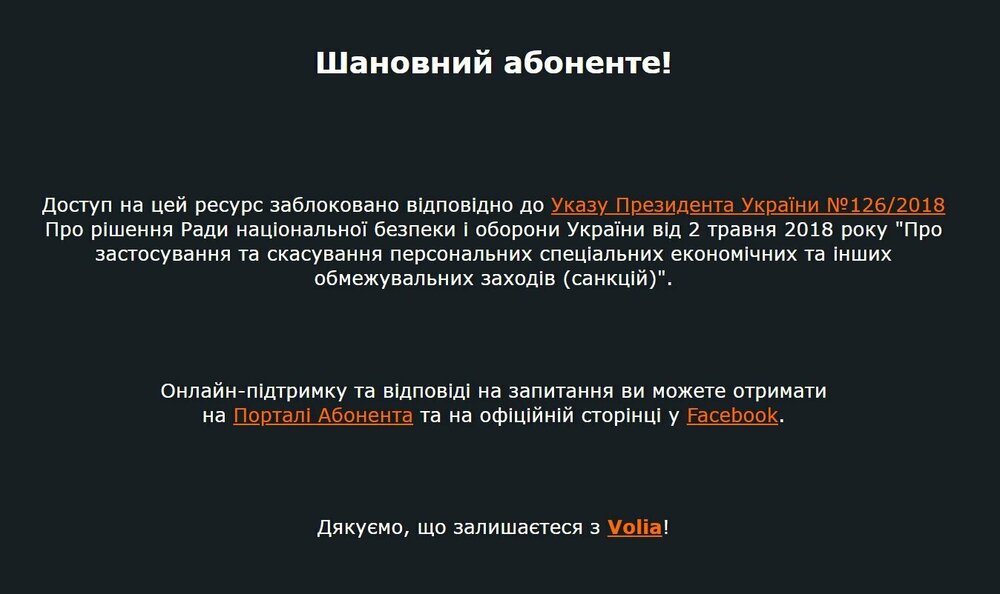 Шановний абоненте!

Доступ на цей ресурс заблоковано відповідно до Указу Президента України №126/2018 Про рішення Ради національної безпеки і оборони України від 2 травня 2018 року "Про застосування та скасування персональних спеціальних економічних та інших обмежувальних заходів (санкцій)".

Онлайн-підтримку та відповіді на запитання ви можете отримати на Порталі Абонента та на офіційній сторінці у Facebook.

Дякуємо, що залишаєтеся з Volia!